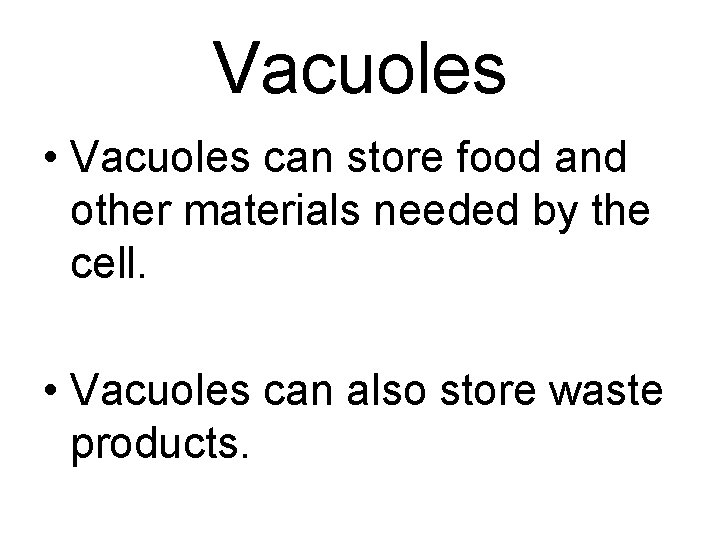 Vacuoles

• Vacuoles can store food and other materials needed by the cell.

• Vacuoles can also store waste products.